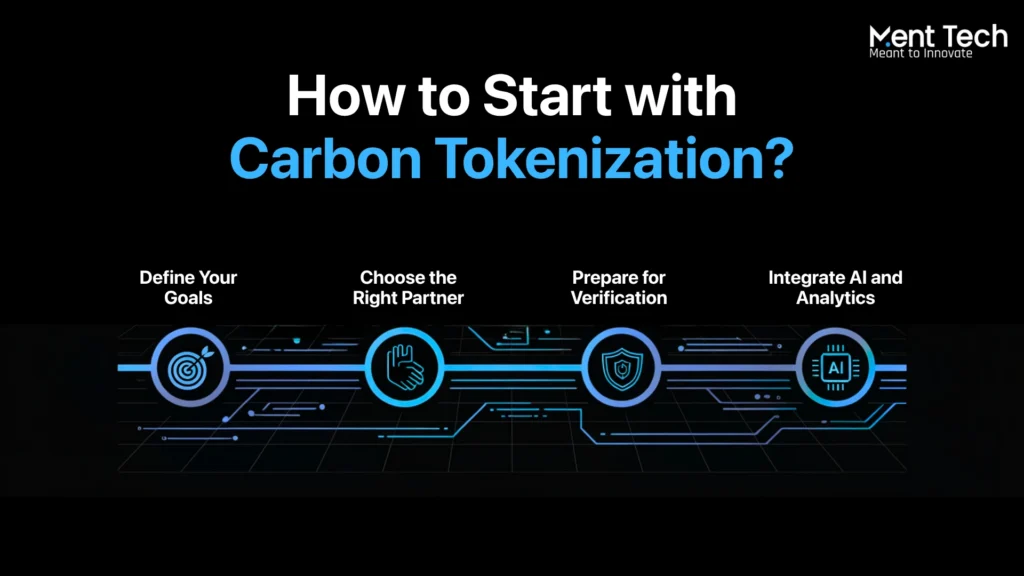 Ment Tech
Meant to Innovate

How to Start with
Carbon Tokenization?

Define Your Goals

Choose the Right Partner

Prepare for Verification

Integrate AI and Analytics

AI